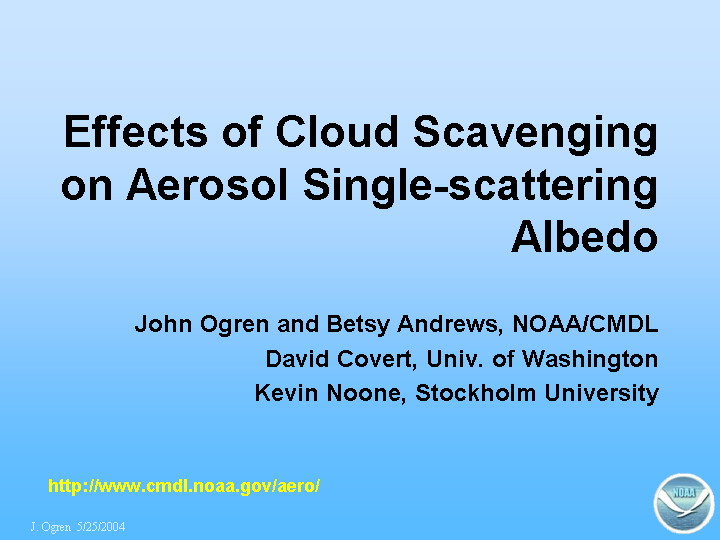 Effects of Cloud Scavenging on Aerosol Single-scattering Albedo

John Ogren and Betsy Andrews, NOAA/CMDL
David Covert, Univ. of Washington
Kevin Noone, Stockholm University

http://www.cmdl.noaa.gov/aero/

J. Ogren 5/25/2004

NOAA